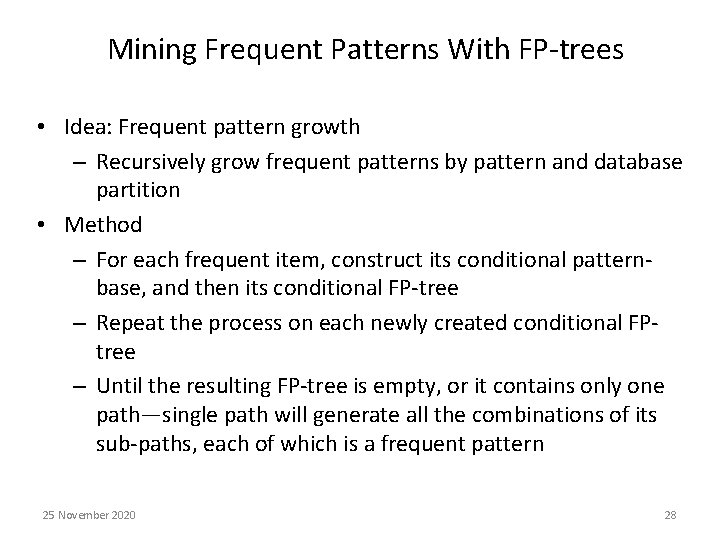 Mining Frequent Patterns With FP-trees

• Idea: Frequent pattern growth
– Recursively grow frequent patterns by pattern and database partition
• Method
– For each frequent item, construct its conditional pattern-base, and then its conditional FP-tree
– Repeat the process on each newly created conditional FP-tree
– Until the resulting FP-tree is empty, or it contains only one path—single path will generate all the combinations of its sub-paths, each of which is a frequent pattern

25 November 2020

28